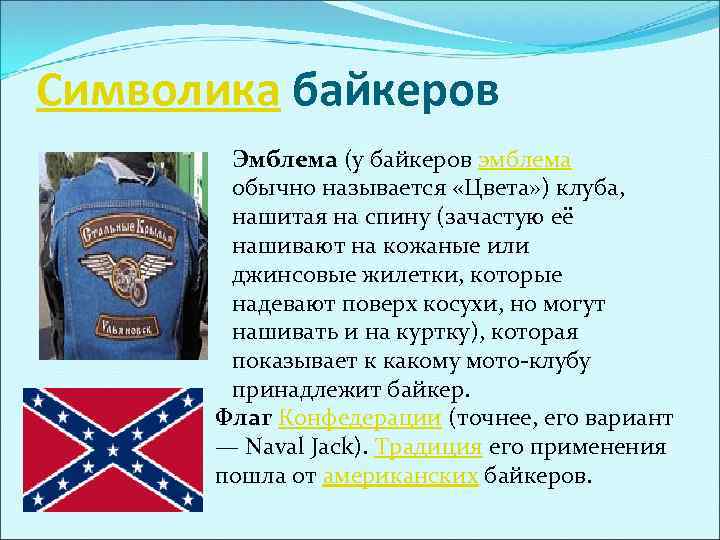 Символика байкеров

Стальные Крылья

Ульяновск

Эмблема (у байкеров эмблема обычно называется «Цвета») клуба, нашитая на спину (зачастую её нашивают на кожаные или джинсовые жилетки, которые надевают поверх косухи, но могут нашивать и на куртку), которая показывает к какому мото-клубу принадлежит байкер.

Флаг Конфедерации (точнее, его вариант — Naval Jack). Традиция его применения пошла от американских байкеров.